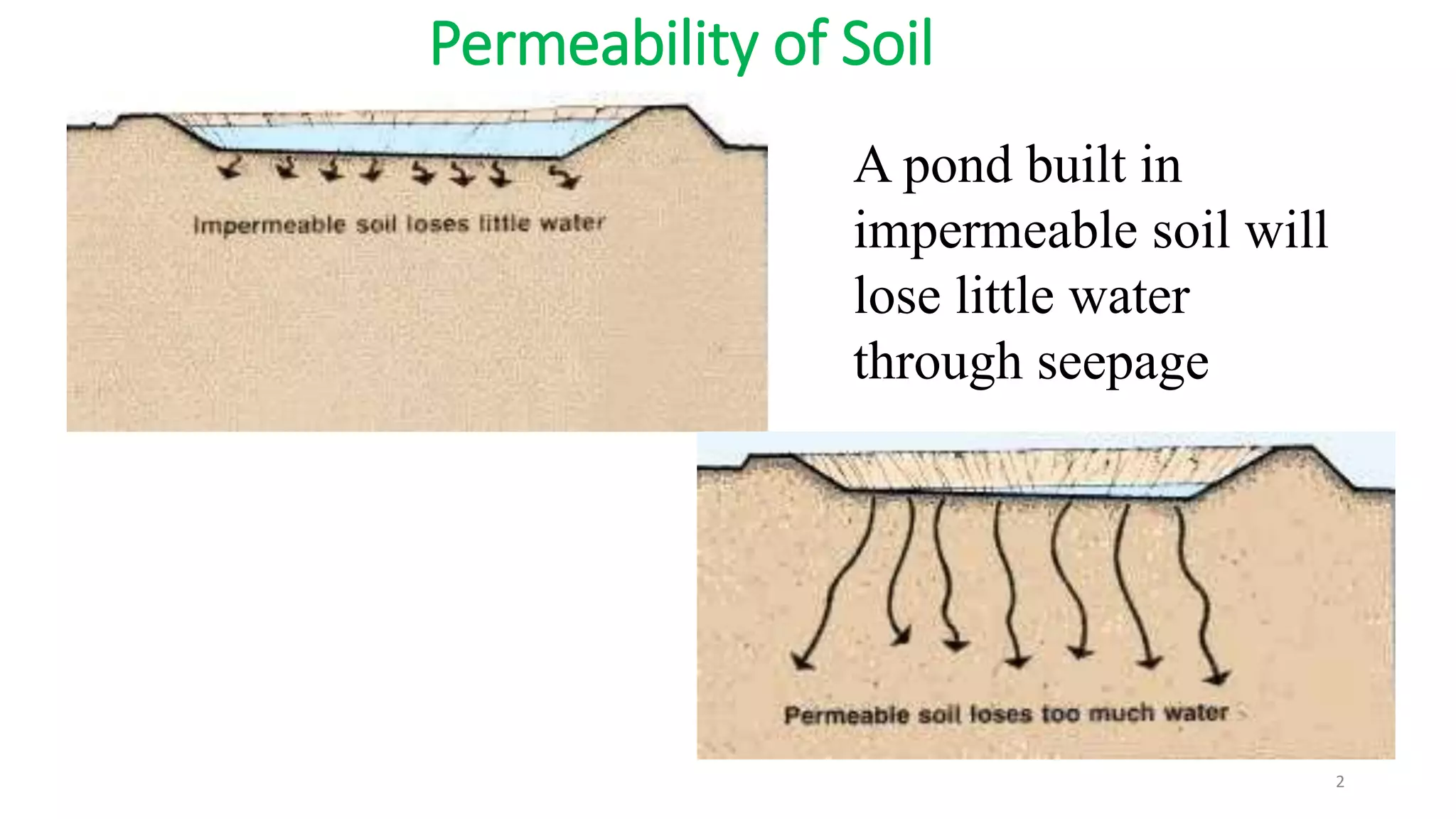 Permeability of Soil

Impermeable soil loses little water

A pond built in impermeable soil will lose little water through seepage

Permeable soil loses too much water

2